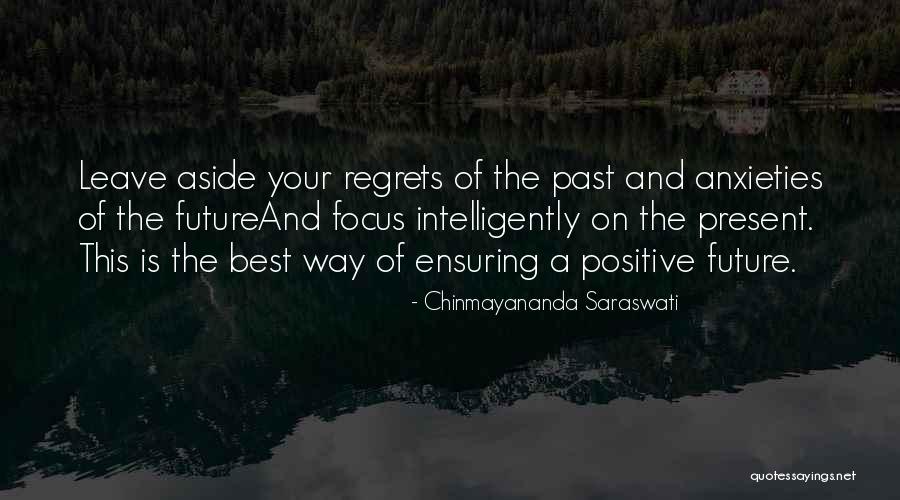 Leave aside your regrets of the past and anxieties of the futureAnd focus intelligently on the present. This is the best way of ensuring a positive future.

- Chinmayananda Saraswati

quotessayings.net